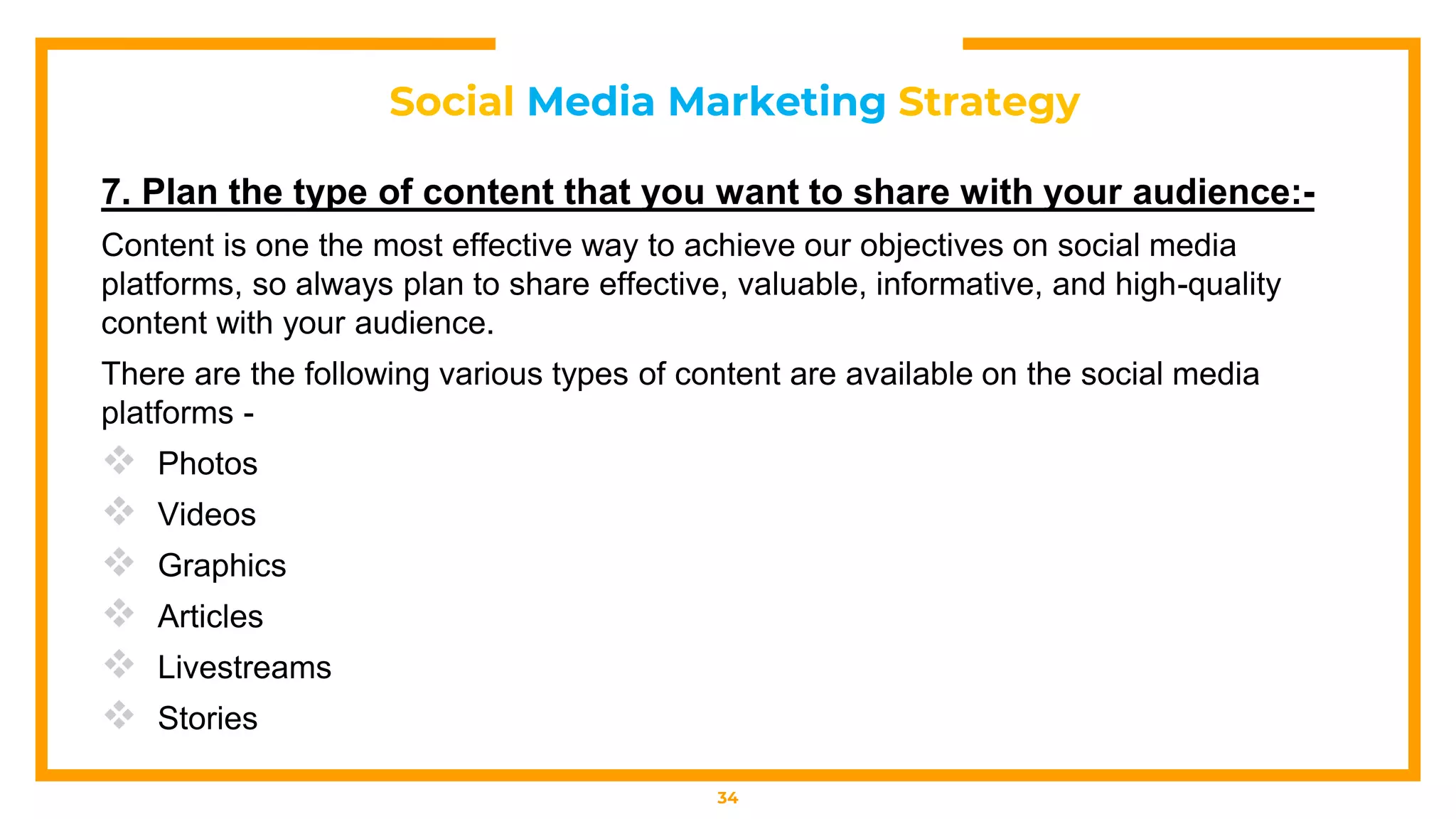 Social Media Marketing Strategy

7. Plan the type of content that you want to share with your audience:-

Content is one the most effective way to achieve our objectives on social media platforms, so always plan to share effective, valuable, informative, and high-quality content with your audience.

There are the following various types of content are available on the social media platforms -

Photos

Videos

Graphics

Articles

Livestreams

Stories

34